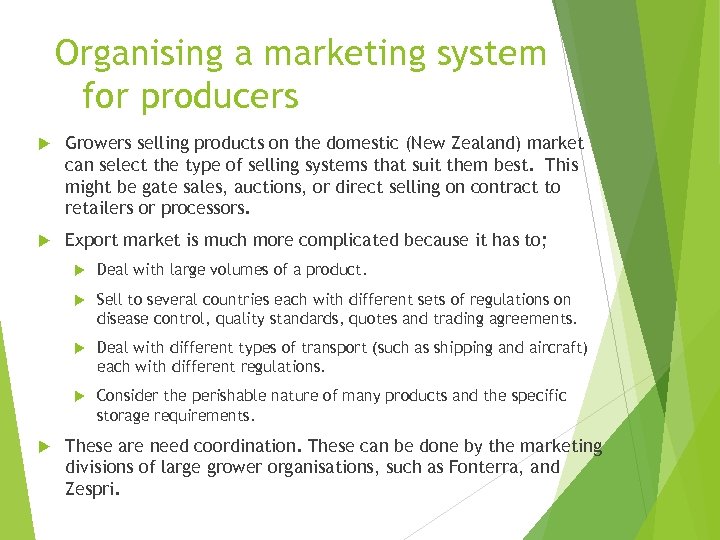 Organising a marketing system for producers

Growers selling products on the domestic (New Zealand) market can select the type of selling systems that suit them best. This might be gate sales, auctions, or direct selling on contract to retailers or processors.

Export market is much more complicated because it has to;

Deal with large volumes of a product.

Sell to several countries each with different sets of regulations on disease control, quality standards, quotes and trading agreements.

Deal with different types of transport (such as shipping and aircraft) each with different regulations.

Consider the perishable nature of many products and the specific storage requirements.

These are need coordination. These can be done by the marketing divisions of large grower organisations, such as Fonterra, and Zespri.